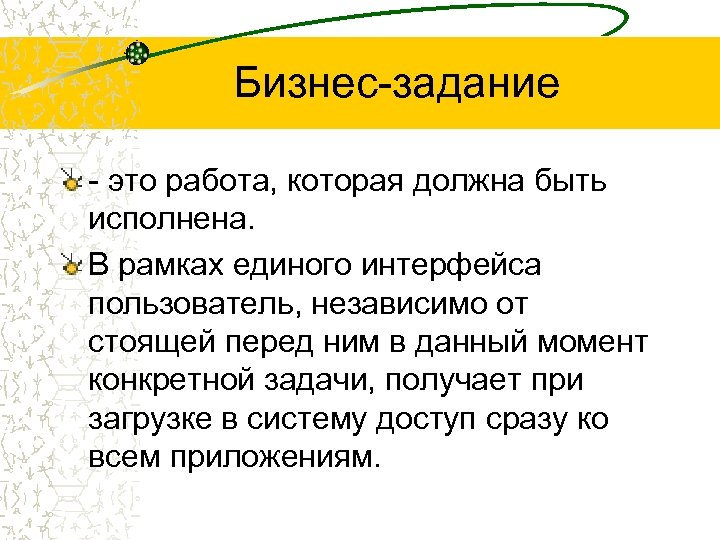 Бизнес-задание

- это работа, которая должна быть исполнена.

В рамках единого интерфейса пользователь, независимо от стоящей перед ним в данный момент конкретной задачи, получает при загрузке в систему доступ сразу ко всем приложениям.